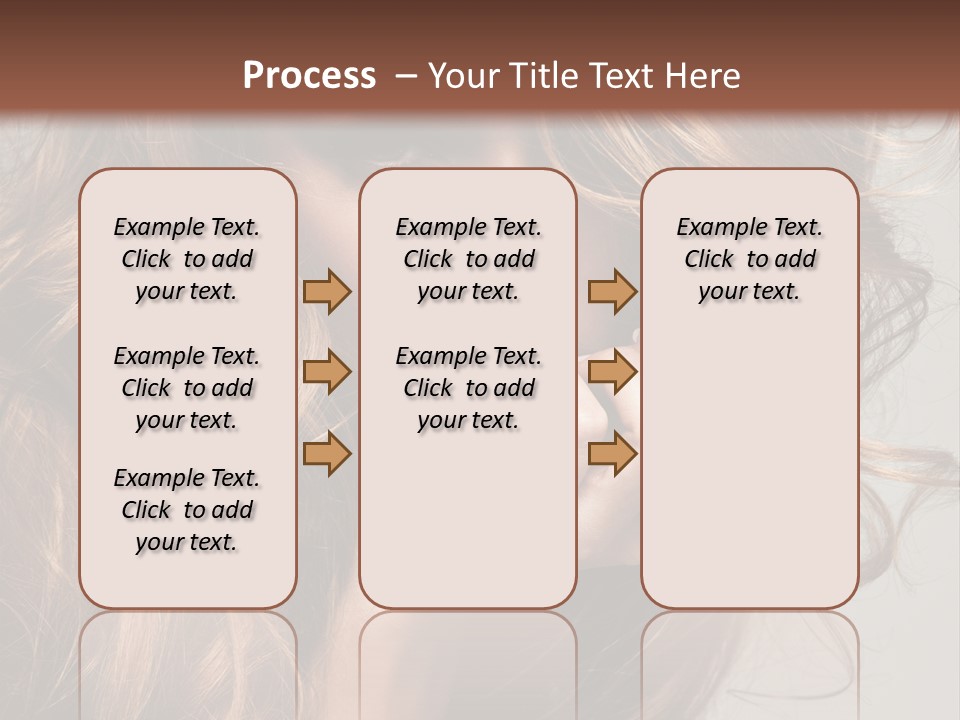 Process – Your Title Text Here

Example Text. Click to add your text.

Example Text. Click to add your text.

Example Text. Click to add your text.

Example Text. Click to add your text.

Example Text. Click to add your text.

Example Text. Click to add your text.